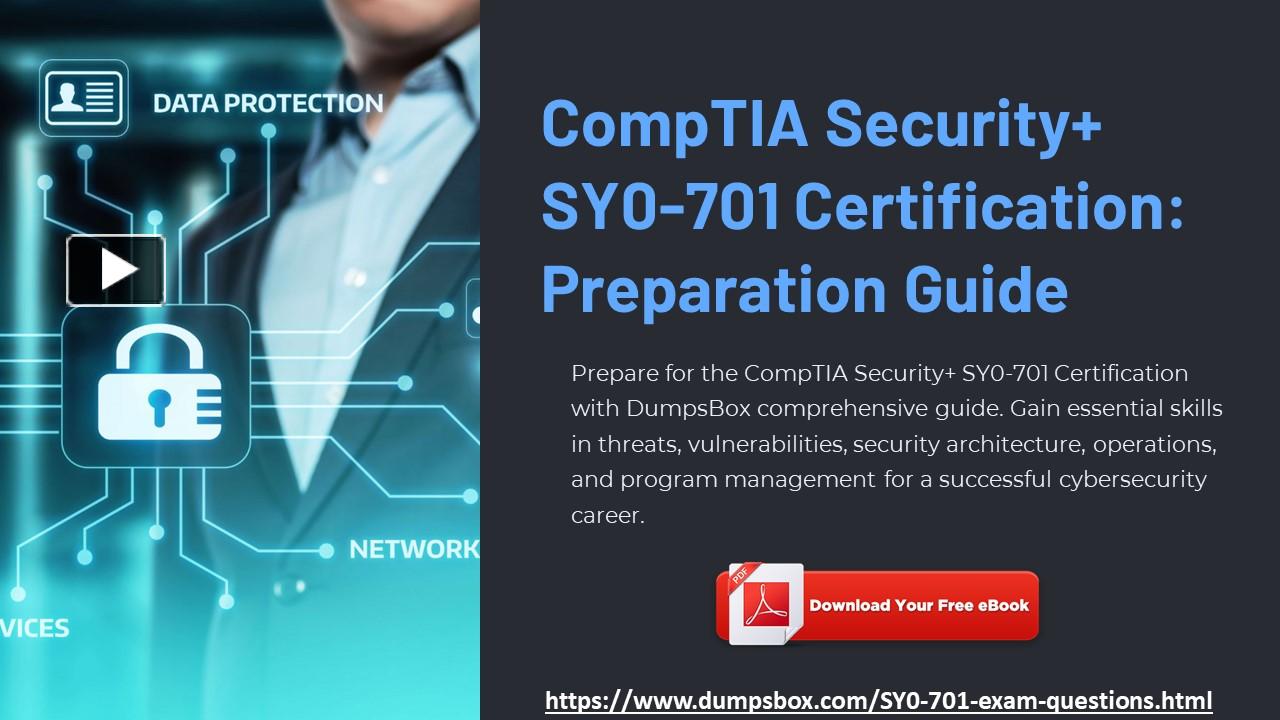 DATA PROTECTION

NETWORK

VICES

CompTIA Security+ SY0-701 Certification: Preparation Guide

Prepare for the CompTIA Security+ SY0-701 Certification with DumpsBox comprehensive guide. Gain essential skills in threats, vulnerabilities, security architecture, operations, and program management for a successful cybersecurity career.

PDF

Download Your Free eBook

https://www.dumpsbox.com/SY0-701-exam-questions.html